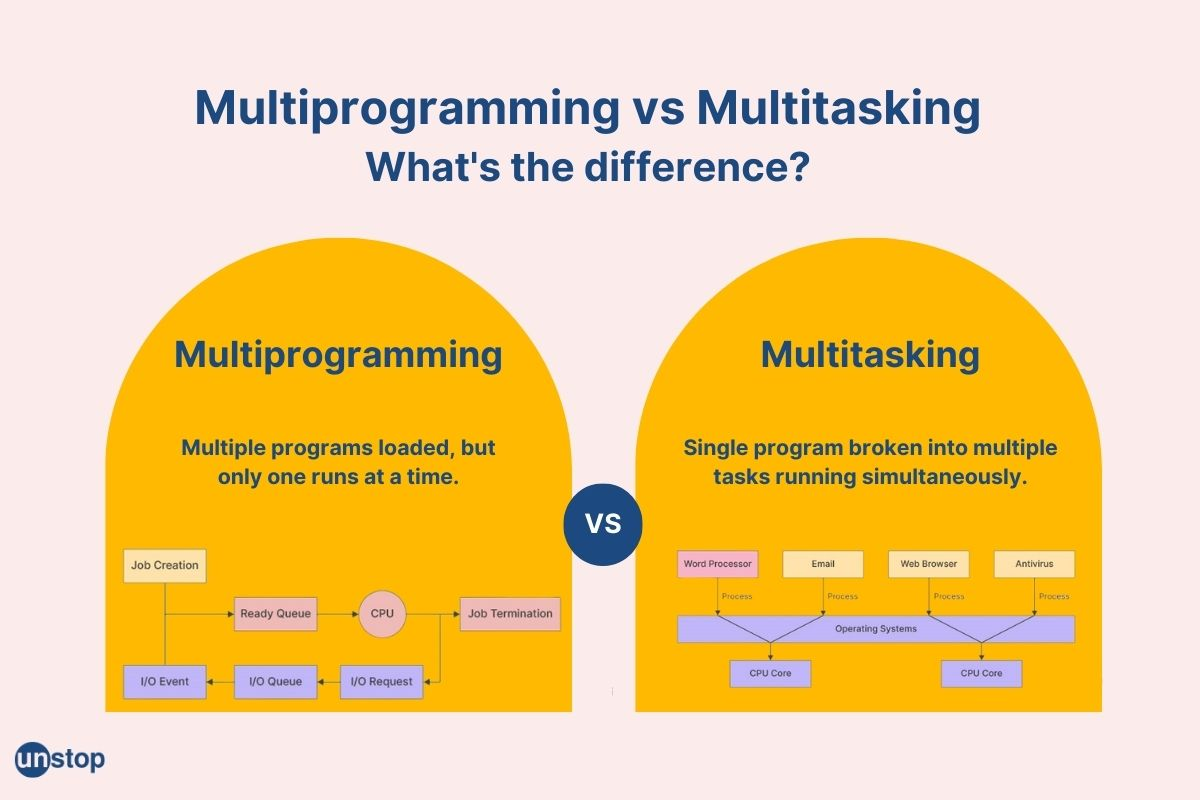 Multiprogramming vs Multitasking
What's the difference?

Multiprogramming

Multiple programs loaded, but only one runs at a time.

Job Creation
Ready Queue
CPU
Job Termination
I/O Event
I/O Queue
I/O Request

VS

Multitasking

Single program broken into multiple tasks running simultaneously.

Word Processor
Email
Web Browser
Antivirus
Process
Process
Process
Process
Operating Systems
CPU Core
CPU Core

unstop